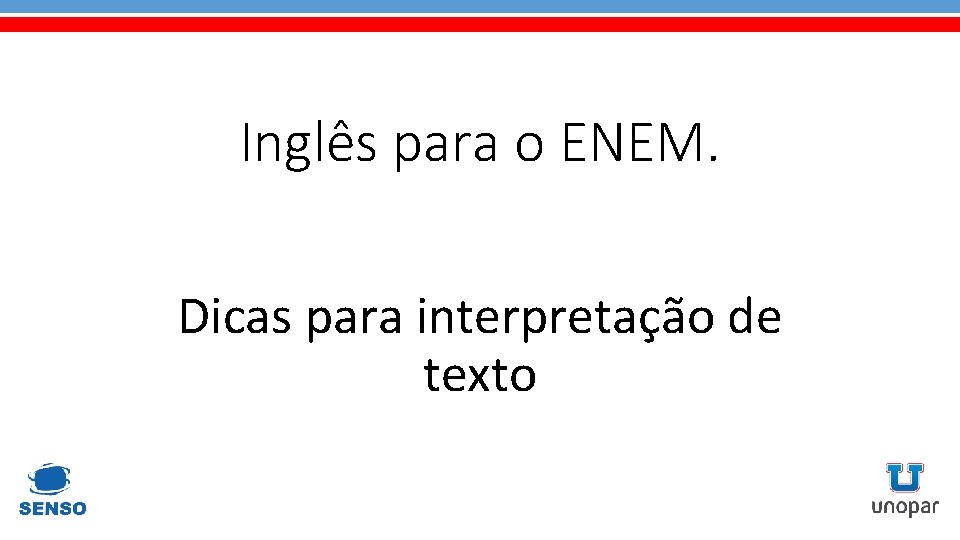 Inglês para o ENEM.

Dicas para interpretação de texto

SENSO

unopar